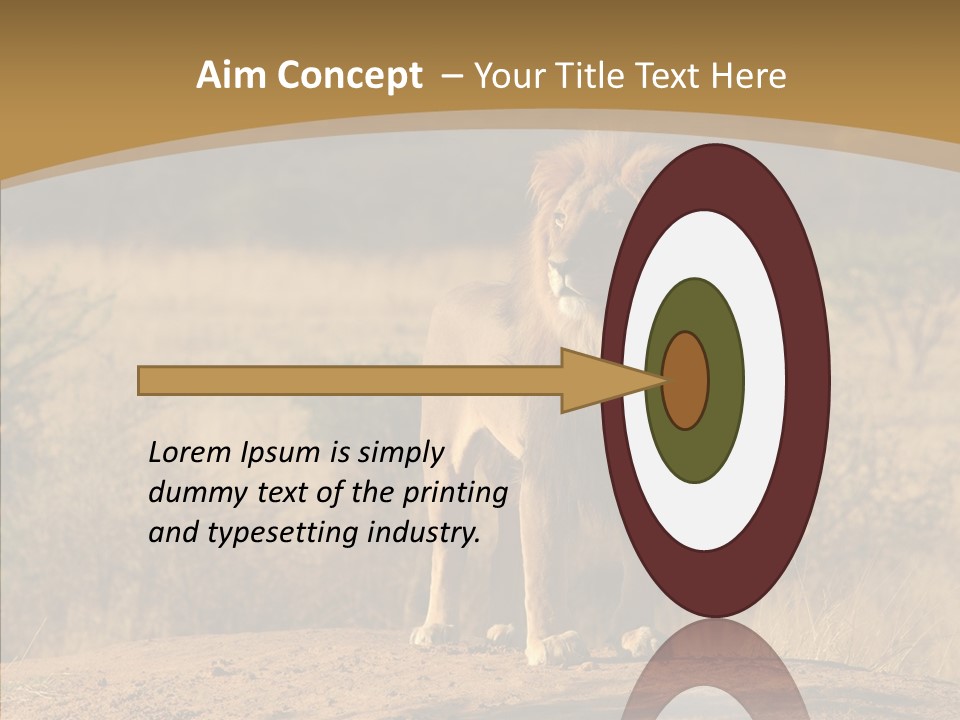 Aim Concept – Your Title Text Here

Lorem Ipsum is simply dummy text of the printing and typesetting industry.